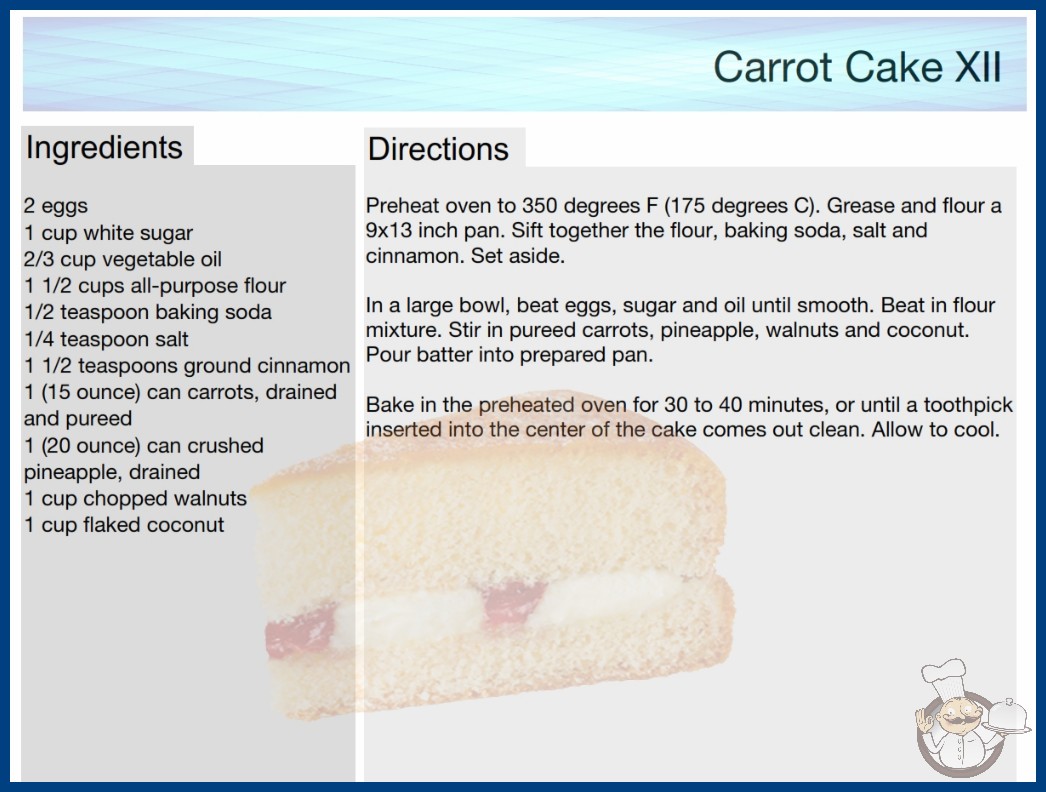 Carrot Cake XII

Ingredients

2 eggs
1 cup white sugar
2/3 cup vegetable oil
1 1/2 cups all-purpose flour
1/2 teaspoon baking soda
1/4 teaspoon salt
1 1/2 teaspoons ground cinnamon
1 (15 ounce) can carrots, drained and pureed
1 (20 ounce) can crushed pineapple, drained
1 cup chopped walnuts
1 cup flaked coconut

Directions

Preheat oven to 350 degrees F (175 degrees C). Grease and flour a 9x13 inch pan. Sift together the flour, baking soda, salt and cinnamon. Set aside.

In a large bowl, beat eggs, sugar and oil until smooth. Beat in flour mixture. Stir in pureed carrots, pineapple, walnuts and coconut. Pour batter into prepared pan.

Bake in the preheated oven for 30 to 40 minutes, or until a toothpick inserted into the center of the cake comes out clean. Allow to cool.